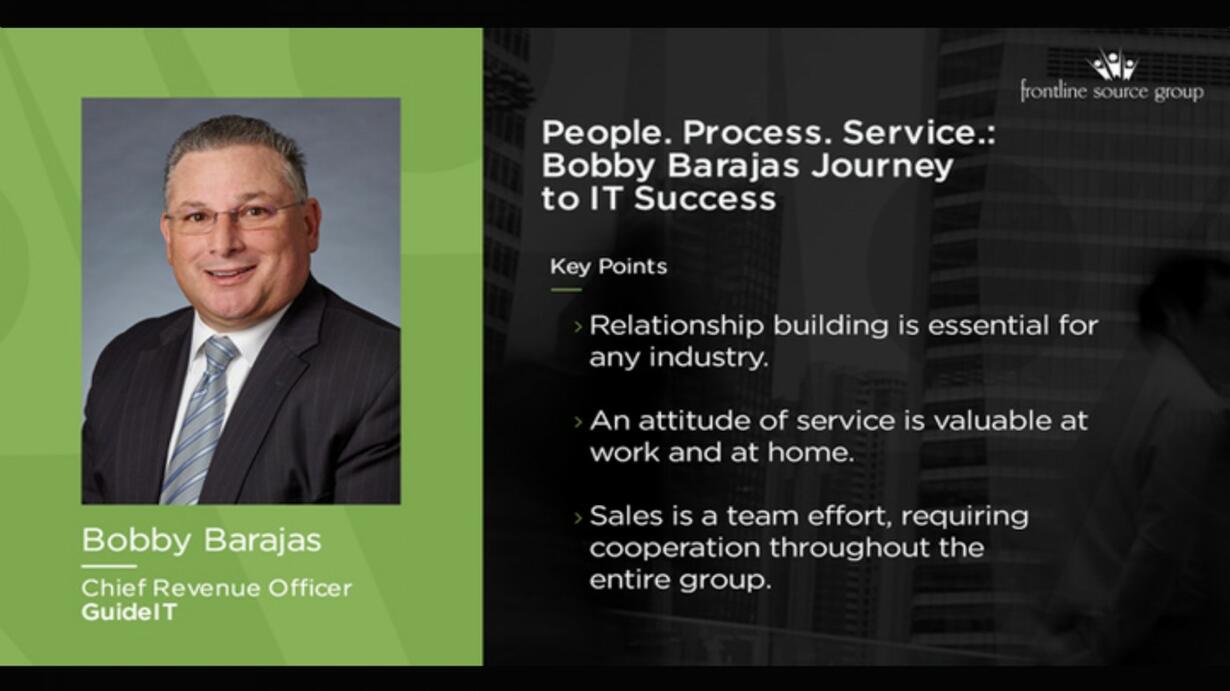 Bobby Barajas

Chief Revenue Officer
GuideIT

frontline source group

People. Process. Service.: Bobby Barajas Journey to IT Success

Key Points

› Relationship building is essential for any industry.

› An attitude of service is valuable at work and at home.

› Sales is a team effort, requiring cooperation throughout the entire group.